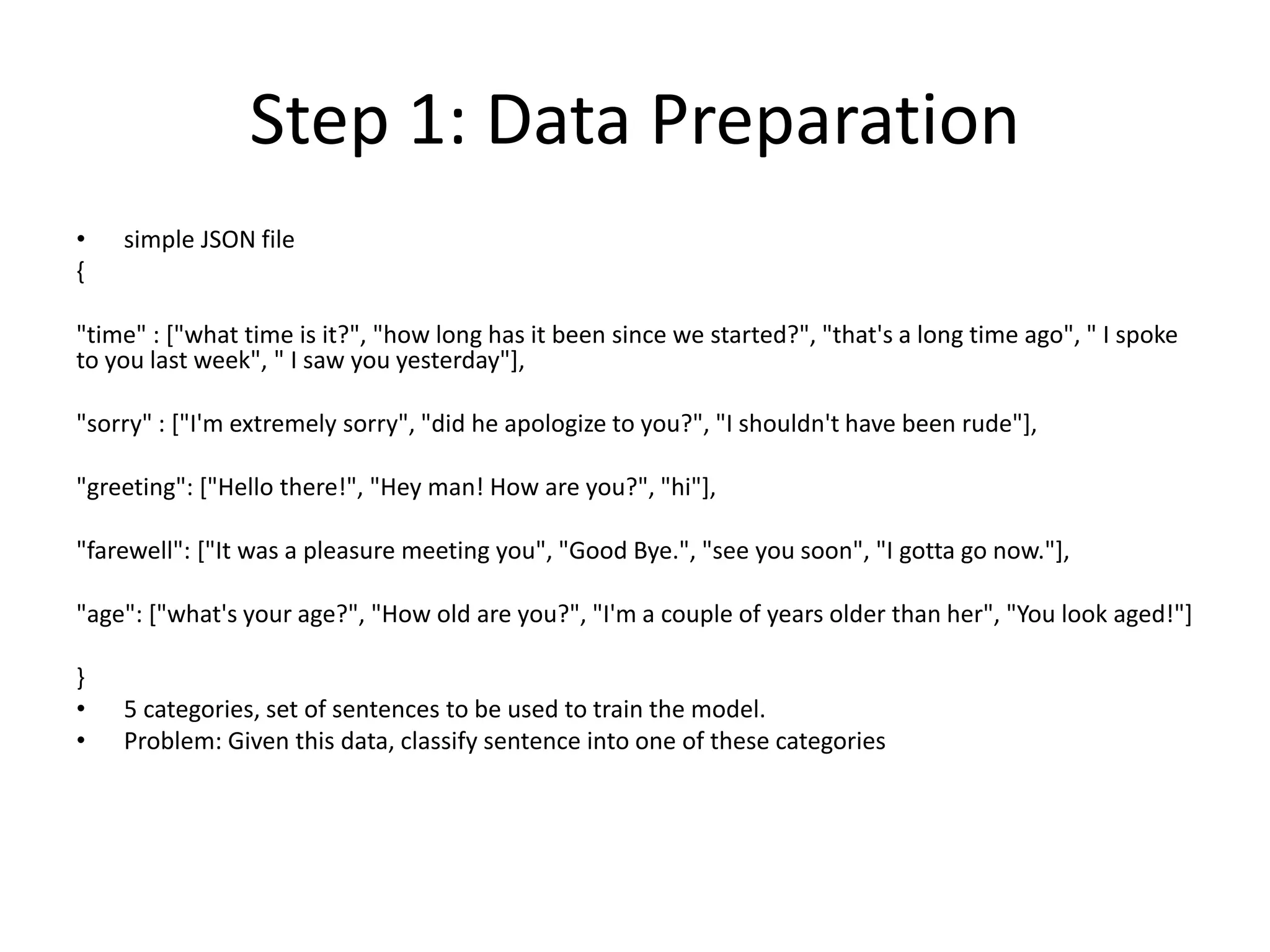 Step 1: Data Preparation

• simple JSON file
{

"time" : ["what time is it?", "how long has it been since we started?", "that's a long time ago", " I spoke to you last week", " I saw you yesterday"],

"sorry" : ["I'm extremely sorry", "did he apologize to you?", "I shouldn't have been rude"],

"greeting": ["Hello there!", "Hey man! How are you?", "hi"],

"farewell": ["It was a pleasure meeting you", "Good Bye.", "see you soon", "I gotta go now."],

"age": ["what's your age?", "How old are you?", "I'm a couple of years older than her", "You look aged!"]

}
• 5 categories, set of sentences to be used to train the model.
• Problem: Given this data, classify sentence into one of these categories